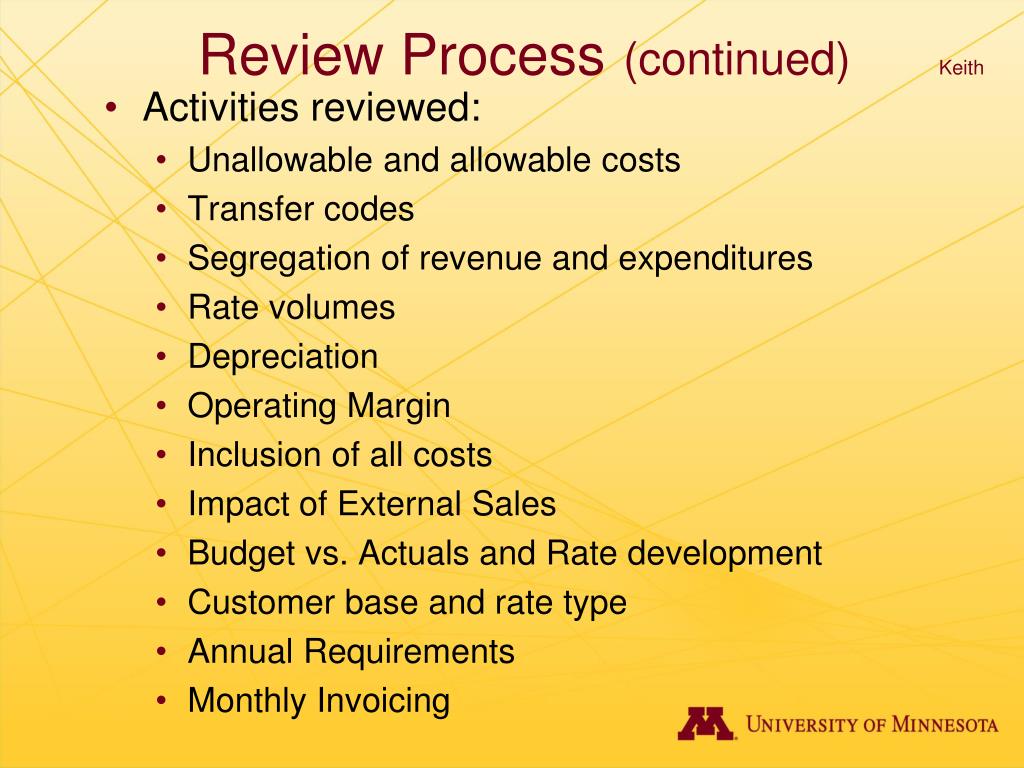 Review Process (continued)

Keith

• Activities reviewed:
• Unallowable and allowable costs
• Transfer codes
• Segregation of revenue and expenditures
• Rate volumes
• Depreciation
• Operating Margin
• Inclusion of all costs
• Impact of External Sales
• Budget vs. Actuals and Rate development
• Customer base and rate type
• Annual Requirements
• Monthly Invoicing

University of Minnesota